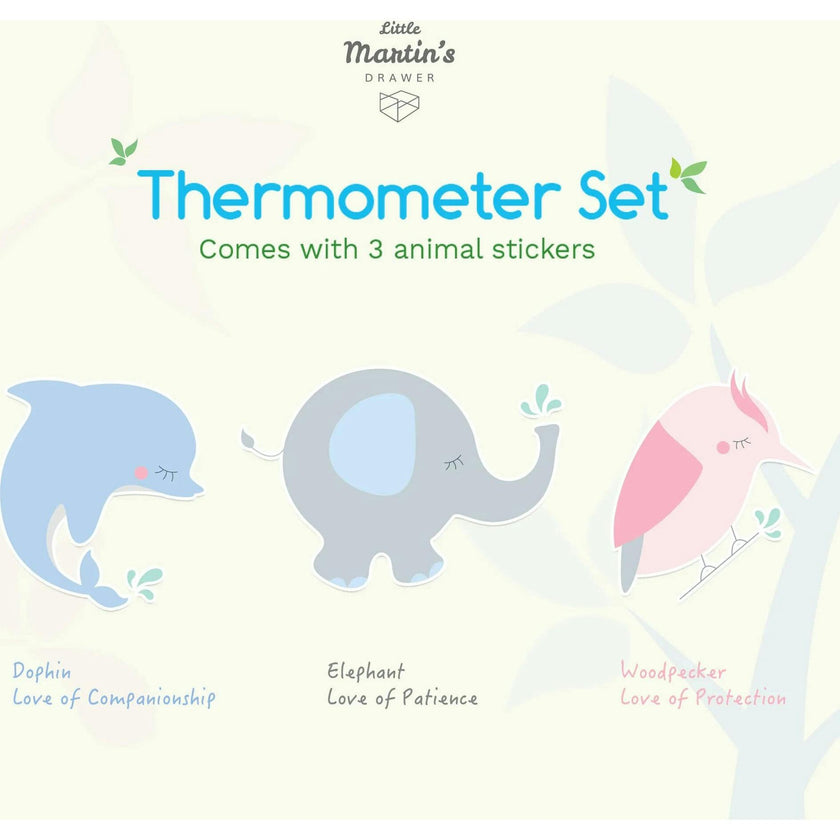 Little Martin's DRAWER

Thermometer Set

Comes with 3 animal stickers

Dophin
Love of Companionship

Elephant
Love of Patience

Woodpecker
Love of Protection